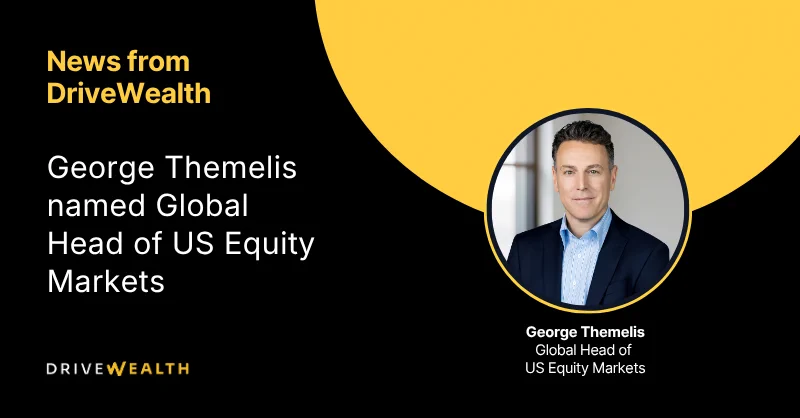 News from DriveWealth

George Themelis named Global Head of US Equity Markets

DRIVEWEALTH

George Themelis
Global Head of
US Equity Markets